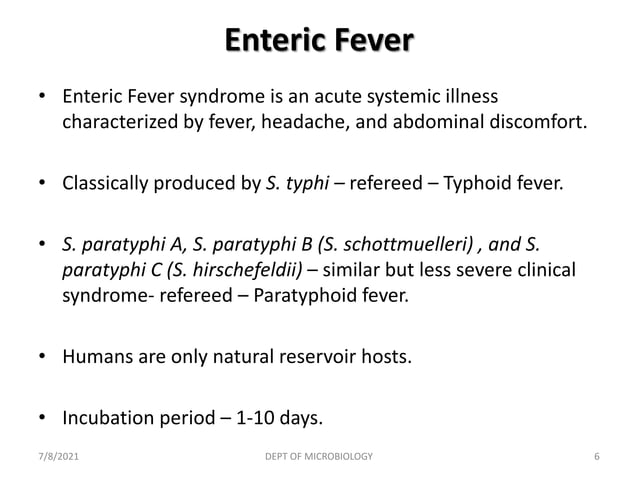 Enteric Fever

• Enteric Fever syndrome is an acute systemic illness characterized by fever, headache, and abdominal discomfort.

• Classically produced by S. typhi – refereed – Typhoid fever.

• S. paratyphi A, S. paratyphi B (S. schottmuelleri) , and S. paratyphi C (S. hirschefeldii) – similar but less severe clinical syndrome- refereed – Paratyphoid fever.

• Humans are only natural reservoir hosts.

• Incubation period – 1-10 days.

7/8/2021 DEPT OF MICROBIOLOGY 6